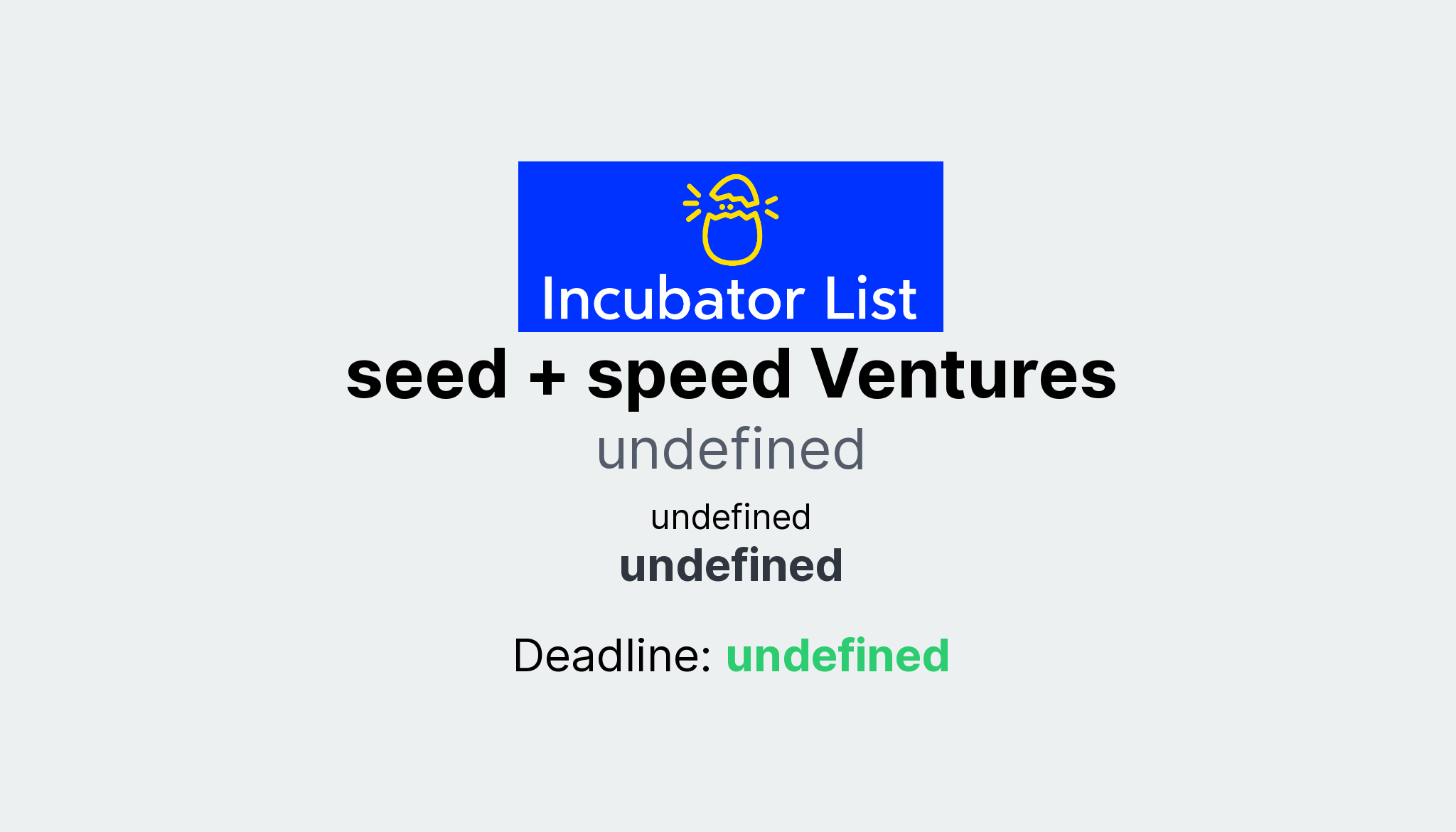 Incubator List

seed + speed Ventures

undefined

undefined

undefined

Deadline: undefined